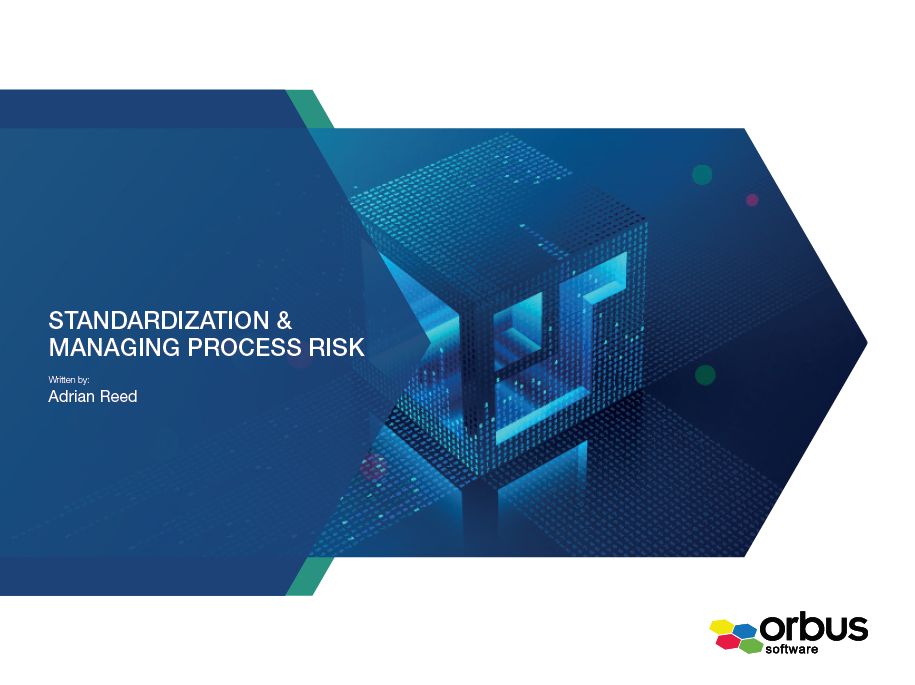 STANDARDIZATION &
MANAGING PROCESS RISK

Written by:
Adrian Reed

orbus
software